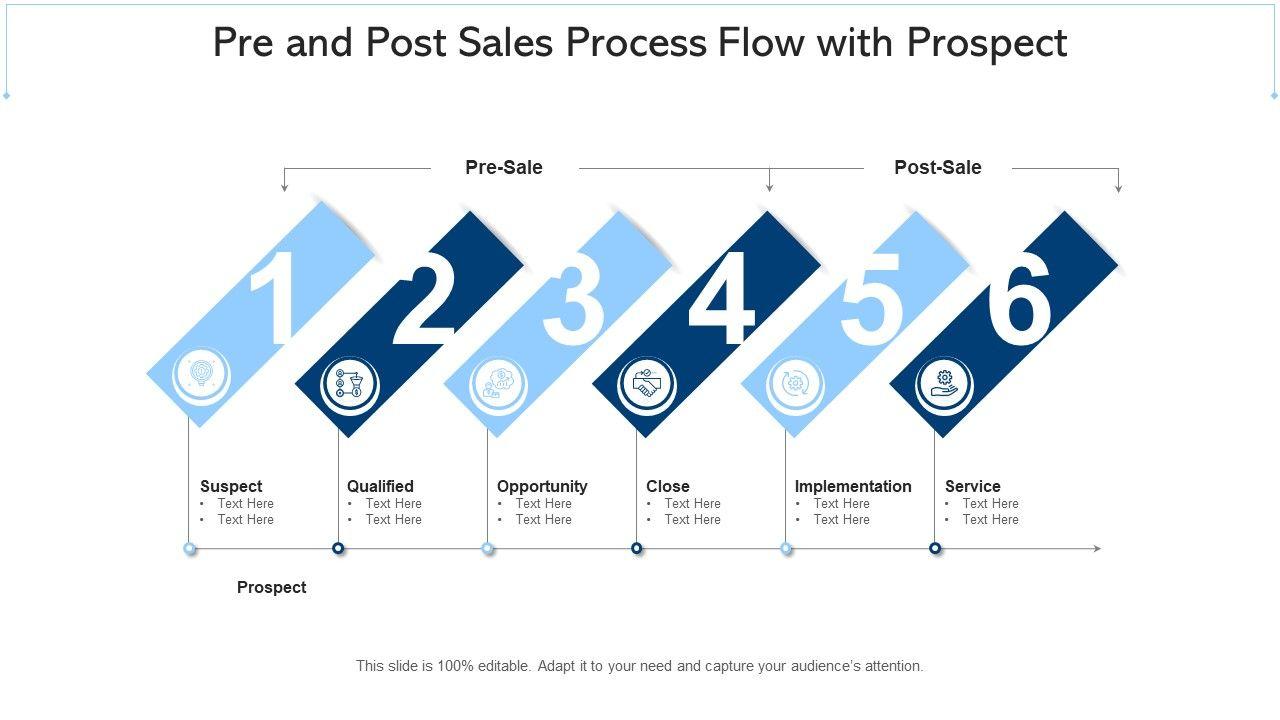 Pre and Post Sales Process Flow with Prospect

Pre-Sale

Post-Sale

1

2

3

4

5

6

Suspect
• Text Here
• Text Here

Qualified
• Text Here
• Text Here

Opportunity
• Text Here
• Text Here

Close
• Text Here
• Text Here

Implementation
• Text Here
• Text Here

Service
• Text Here
• Text Here

Prospect

This slide is 100% editable. Adapt it to your need and capture your audience's attention.